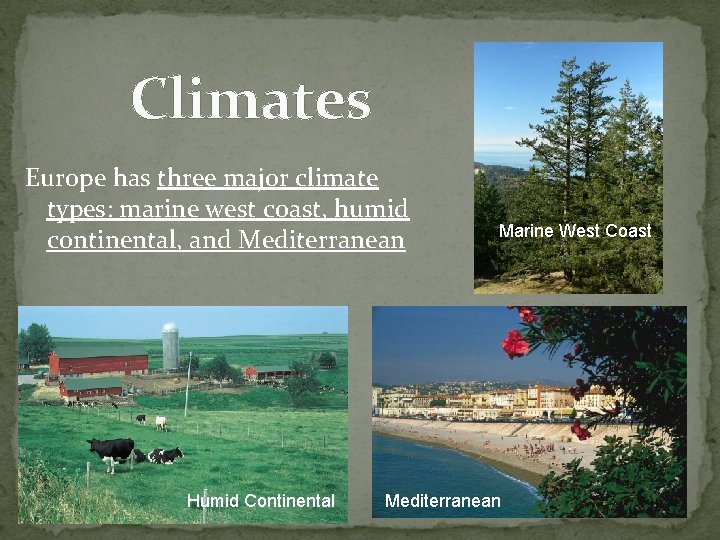 Climates

Europe has three major climate types: marine west coast, humid continental, and Mediterranean

Marine West Coast

Humid Continental

Mediterranean